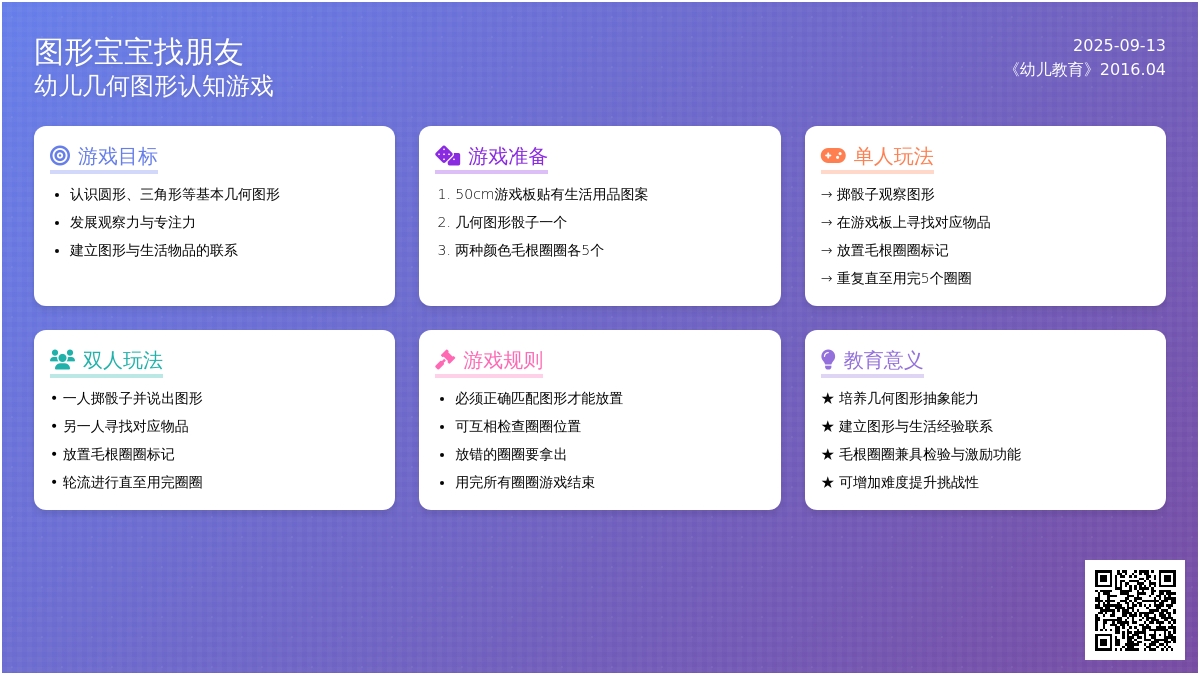 图形宝宝找朋友
幼儿几何图形认知游戏

2025-09-13
《幼儿教育》2016.04

游戏目标
• 认识圆形、三角形等基本几何图形
• 发展观察力与专注力
• 建立图形与生活物品的联系

游戏准备
1. 50cm游戏板贴有生活用品图案
2. 几何图形骰子一个
3. 两种颜色毛根圈圈各5个

单人玩法
→ 掷骰子观察图形
→ 在游戏板上寻找对应物品
→ 放置毛根圈圈标记
→ 重复直至用完5个圈圈

双人玩法
• 一人掷骰子并说出图形
• 另一人寻找对应物品
• 放置毛根圈圈标记
• 轮流进行直至用完圈圈

游戏规则
• 必须正确匹配图形才能放置
• 可互相检查圈圈位置
• 放错的圈圈要拿出
• 用完所有圈圈游戏结束

教育意义
★ 培养几何图形抽象能力
★ 建立图形与生活经验联系
★ 毛根圈圈兼具检验与激励功能
★ 可增加难度提升挑战性